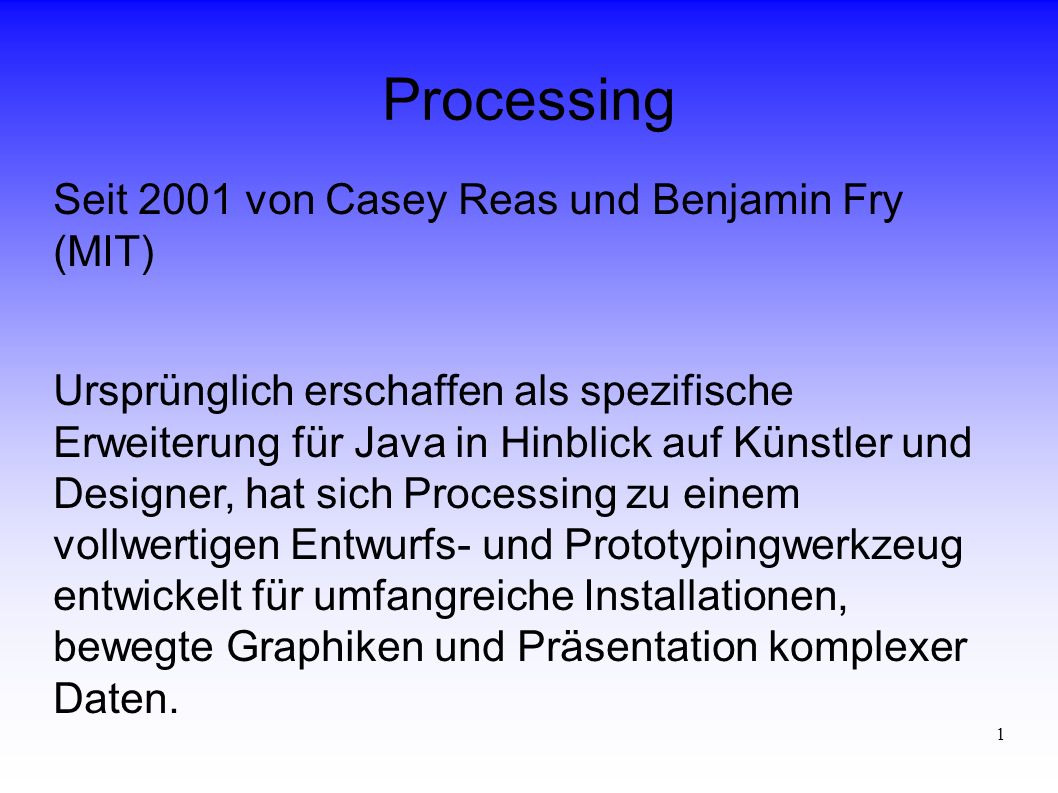 Processing

Seit 2001 von Casey Reas und Benjamin Fry (MIT)

Ursprünglich erschaffen als spezifische Erweiterung für Java in Hinblick auf Künstler und Designer, hat sich Processing zu einem vollwertigen Entwurfs- und Prototypingwerkzeug entwickelt für umfangreiche Installationen, bewegte Graphiken und Präsentation komplexer Daten.

1